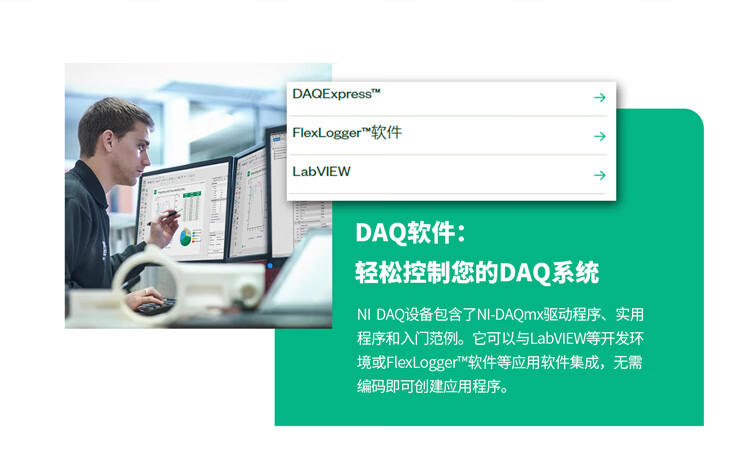 DAQExpress™ →

FlexLogger™软件 →

LabVIEW →

DAQ软件：
轻松控制您的DAQ系统

NI DAQ设备包含了NI-DAQmx驱动程序、实用程序和入门范例。它可以与LabVIEW等开发环境或FlexLogger™软件等应用软件集成，无需编码即可创建应用程序。